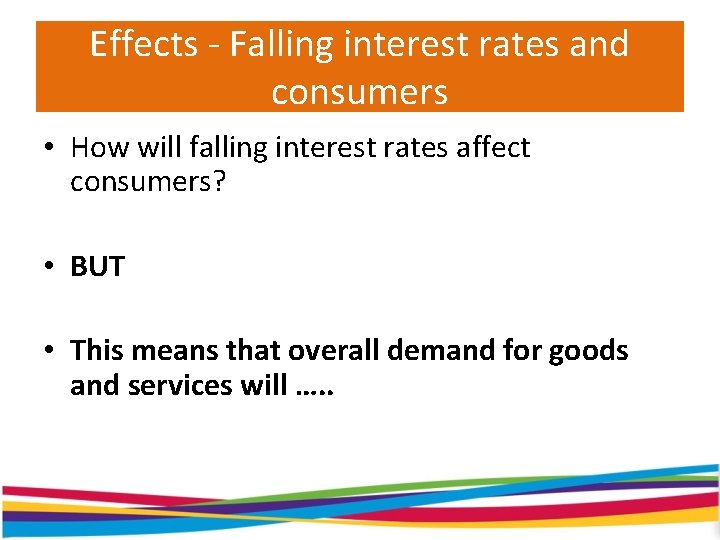 Effects - Falling interest rates and consumers

• How will falling interest rates affect consumers?

• BUT

• This means that overall demand for goods and services will …..